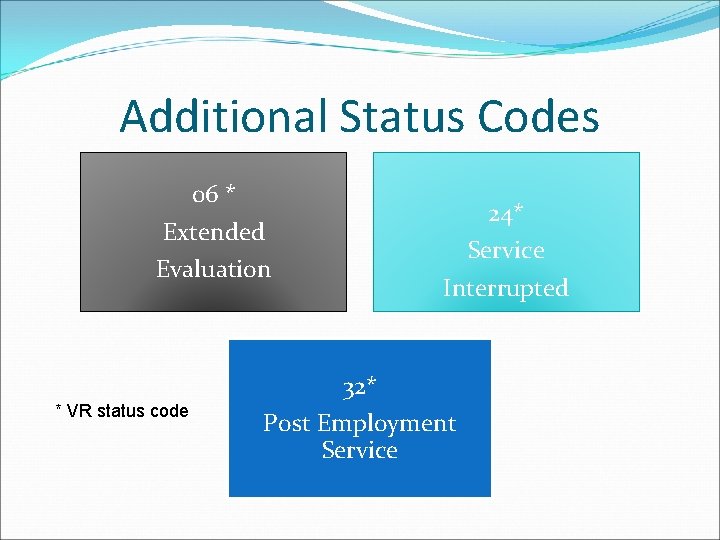 Additional Status Codes

06 *
Extended
Evaluation

24*
Service
Interrupted

* VR status code

32*
Post Employment
Service